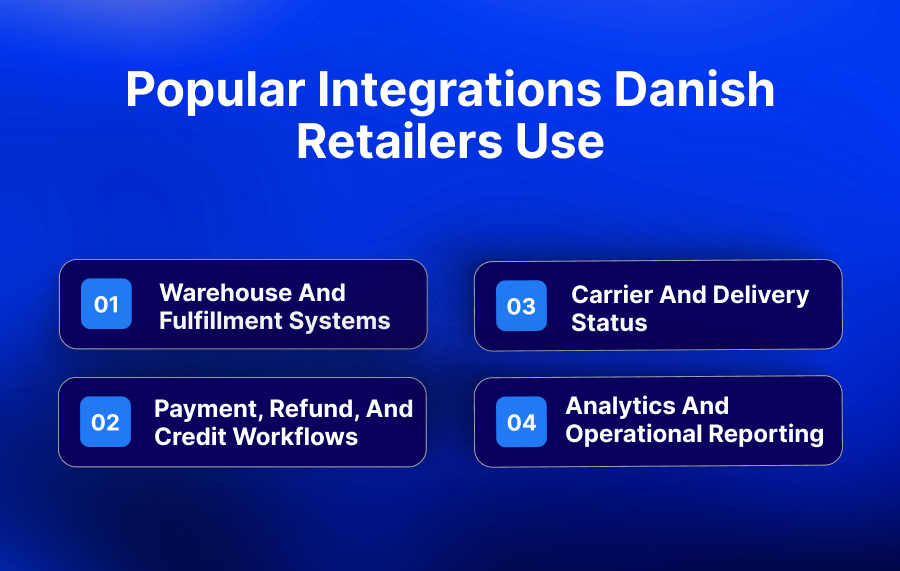 Popular Integrations Danish Retailers Use

01 Warehouse And Fulfillment Systems

02 Payment, Refund, And Credit Workflows

03 Carrier And Delivery Status

04 Analytics And Operational Reporting